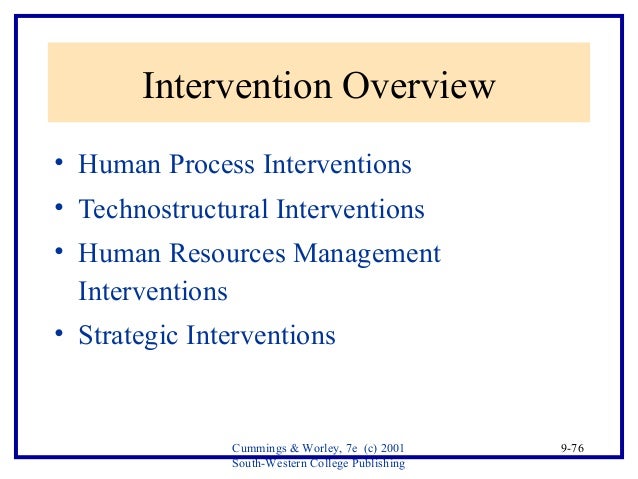 Intervention Overview

• Human Process Interventions
• Technostructural Interventions
• Human Resources Management Interventions
• Strategic Interventions

Cummings & Worley, 7e (c) 2001
South-Western College Publishing

9-76